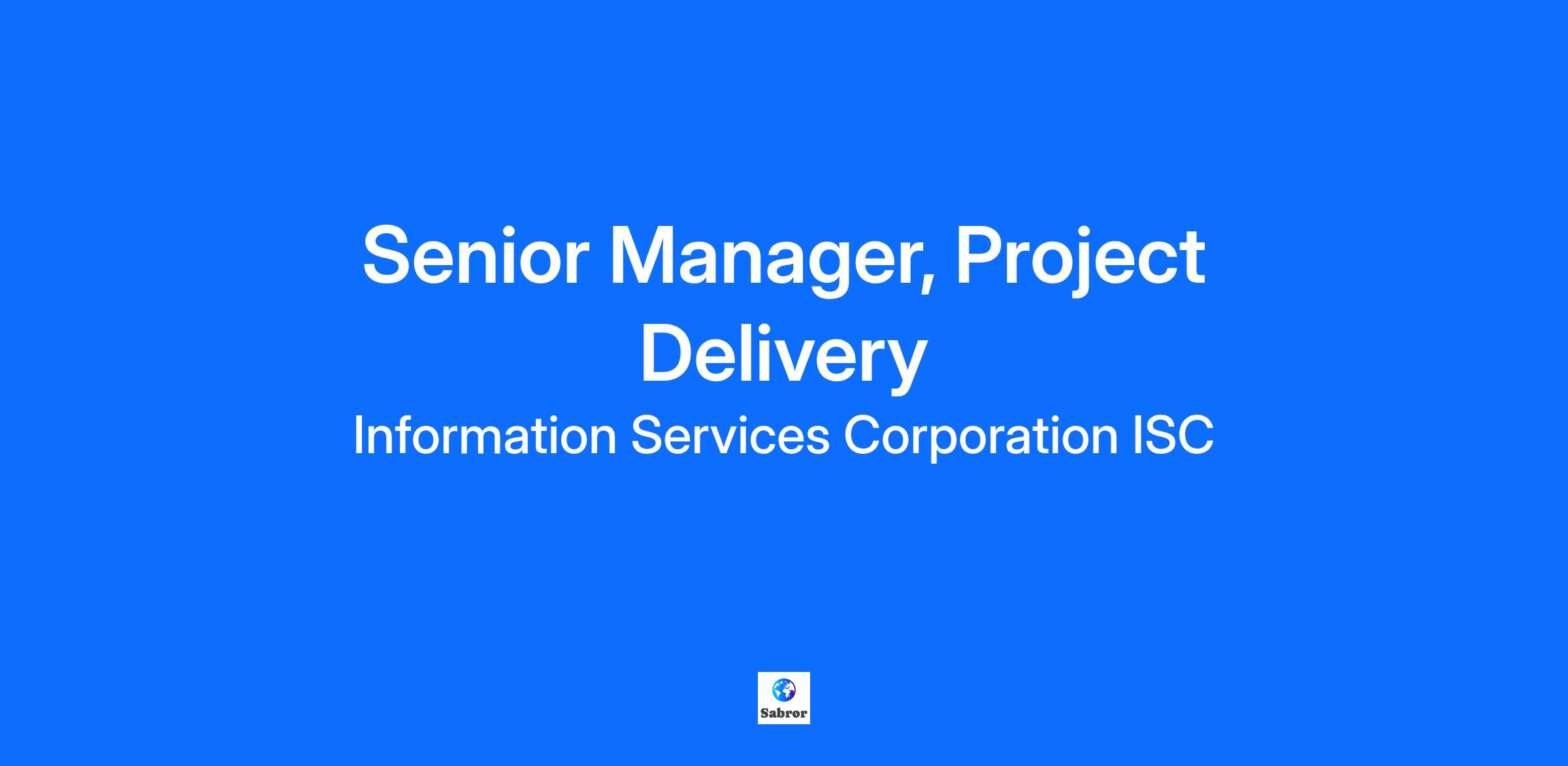 Senior Manager, Project Delivery

Information Services Corporation ISC

Sabror